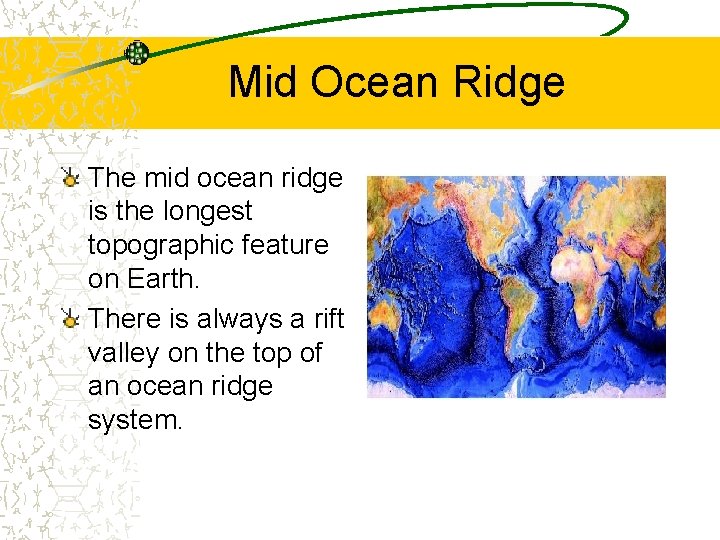 Mid Ocean Ridge

The mid ocean ridge is the longest topographic feature on Earth.

There is always a rift valley on the top of an ocean ridge system.